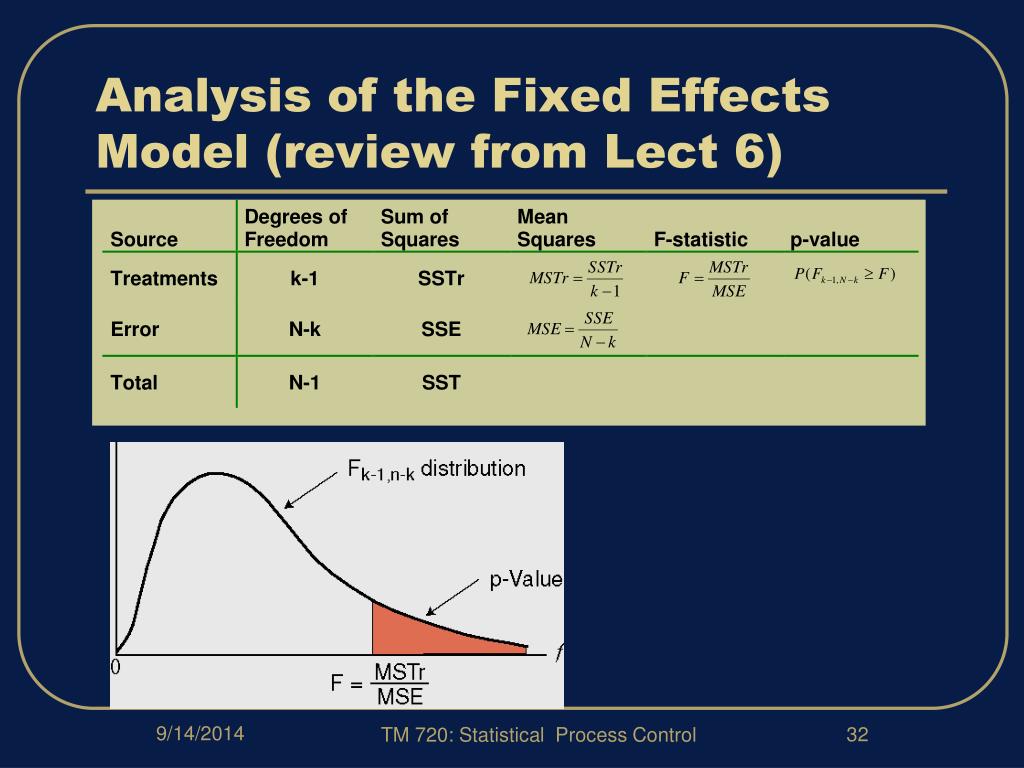 Analysis of the Fixed Effects Model (review from Lect 6)

| Source | Degrees of Freedom | Sum of Squares | Mean Squares | F-statistic | p-value |
|---|---|---|---|---|---|
| Treatments | k-1 | SSTr | $MSTr = \frac{SSTr}{k-1}$ | $F = \frac{MSTr}{MSE}$ | $P(F_{k-1,N-k} \geq F)$ |
| Error | N-k | SSE | $MSE = \frac{SSE}{N-k}$ | | |
| Total | N-1 | SST | | | |

$F_{k-1,n-k}$ distribution

p-Value

0

$f$

$F = \frac{MSTr}{MSE}$

9/14/2014

TM 720: Statistical Process Control

32